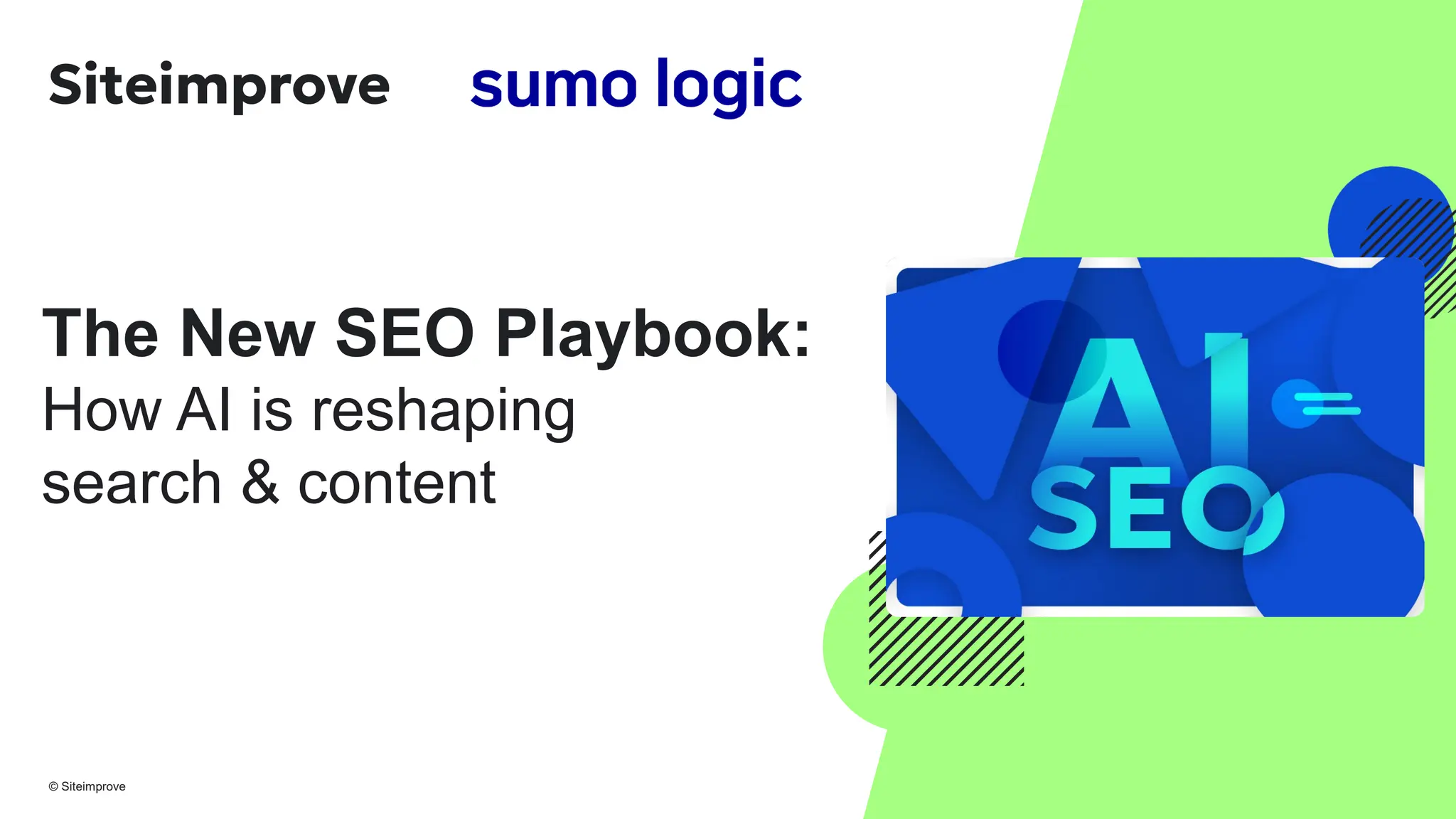 Siteimprove sumo logic

The New SEO Playbook:
How AI is reshaping search & content

AI
SEO

© Siteimprove